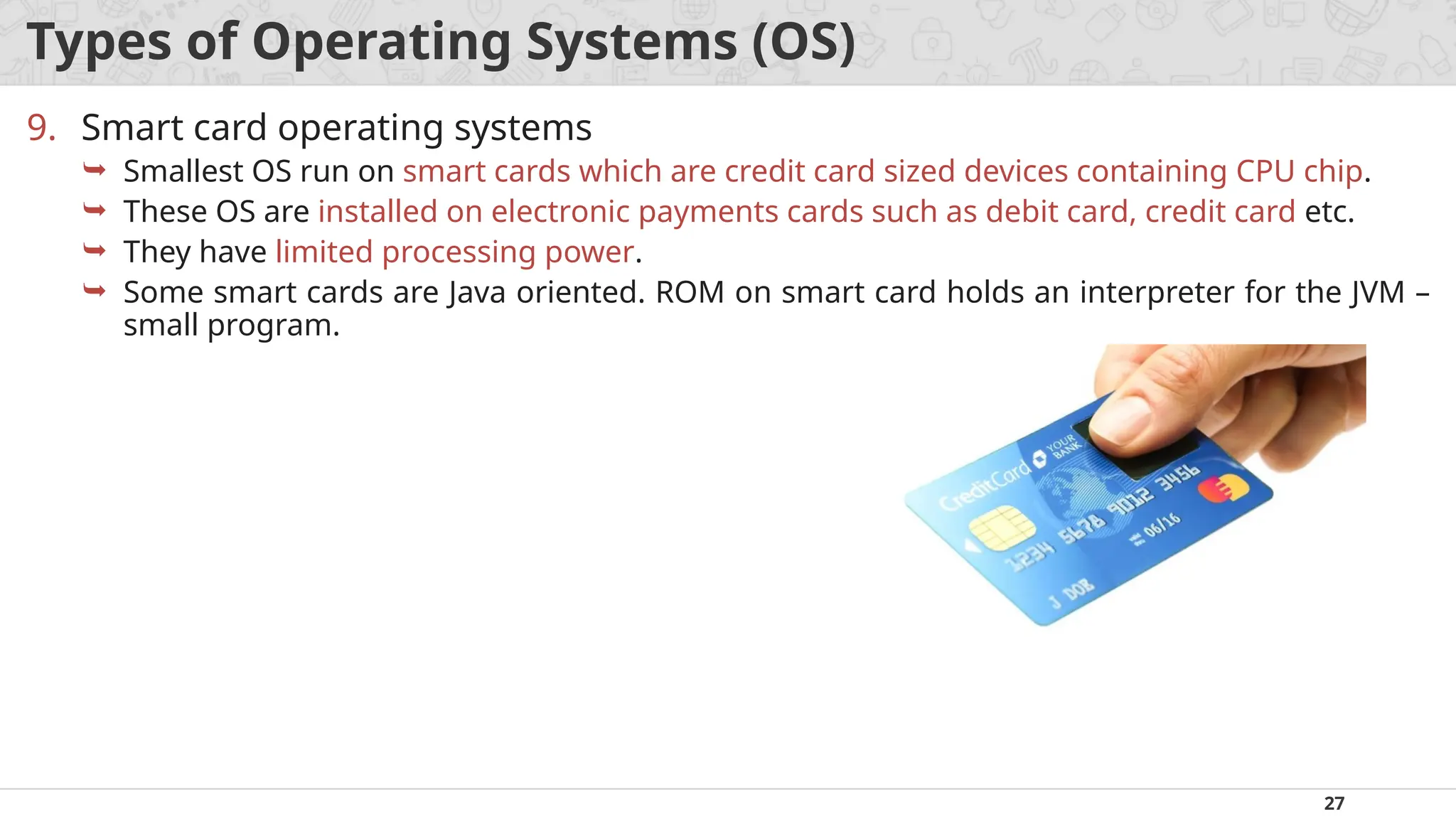 Types of Operating Systems (OS)

9. Smart card operating systems

➥ Smallest OS run on smart cards which are credit card sized devices containing CPU chip.
➥ These OS are installed on electronic payments cards such as debit card, credit card etc.
➥ They have limited processing power.
➥ Some smart cards are Java oriented. ROM on smart card holds an interpreter for the JVM – small program.

CreditCard YOUR BANK
1234 5678 9012 3456
06/16
J DOE

27